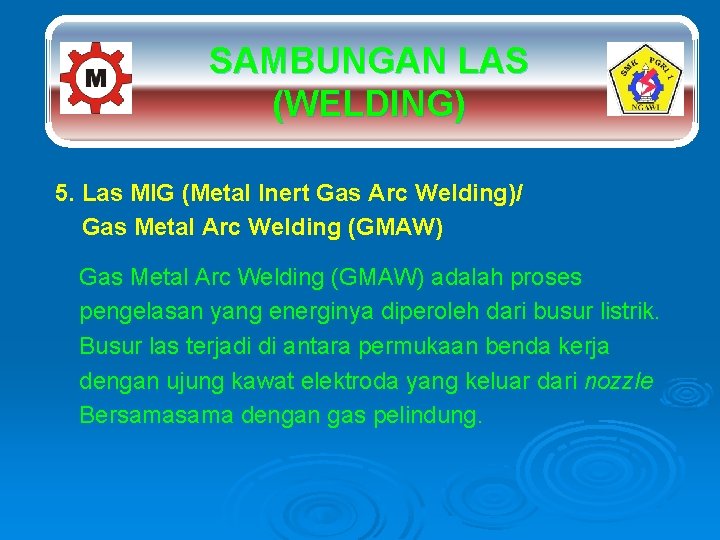 M

SAMBUNGAN LAS (WELDING)

SMK PGRI 1 NGAWI

5. Las MIG (Metal Inert Gas Arc Welding)/ Gas Metal Arc Welding (GMAW)

Gas Metal Arc Welding (GMAW) adalah proses pengelasan yang energinya diperoleh dari busur listrik. Busur las terjadi di antara permukaan benda kerja dengan ujung kawat elektroda yang keluar dari nozzle Bersamasama dengan gas pelindung.